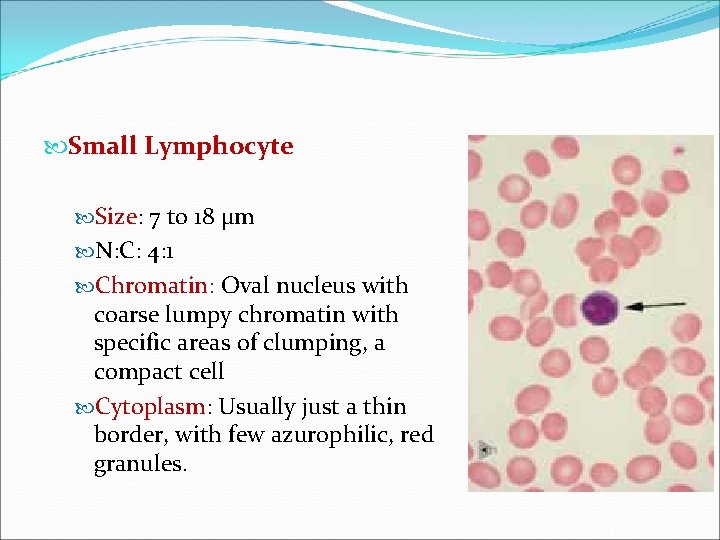 Small Lymphocyte

Size: 7 to 18 µm

N:C: 4:1

Chromatin: Oval nucleus with coarse lumpy chromatin with specific areas of clumping, a compact cell

Cytoplasm: Usually just a thin border, with few azurophilic, red granules.